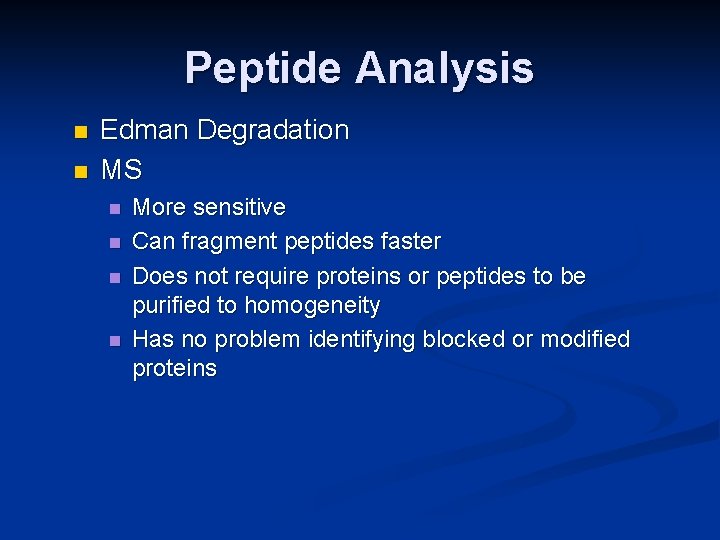 Peptide Analysis

- Edman Degradation
- MS
  - More sensitive
  - Can fragment peptides faster
  - Does not require proteins or peptides to be purified to homogeneity
  - Has no problem identifying blocked or modified proteins